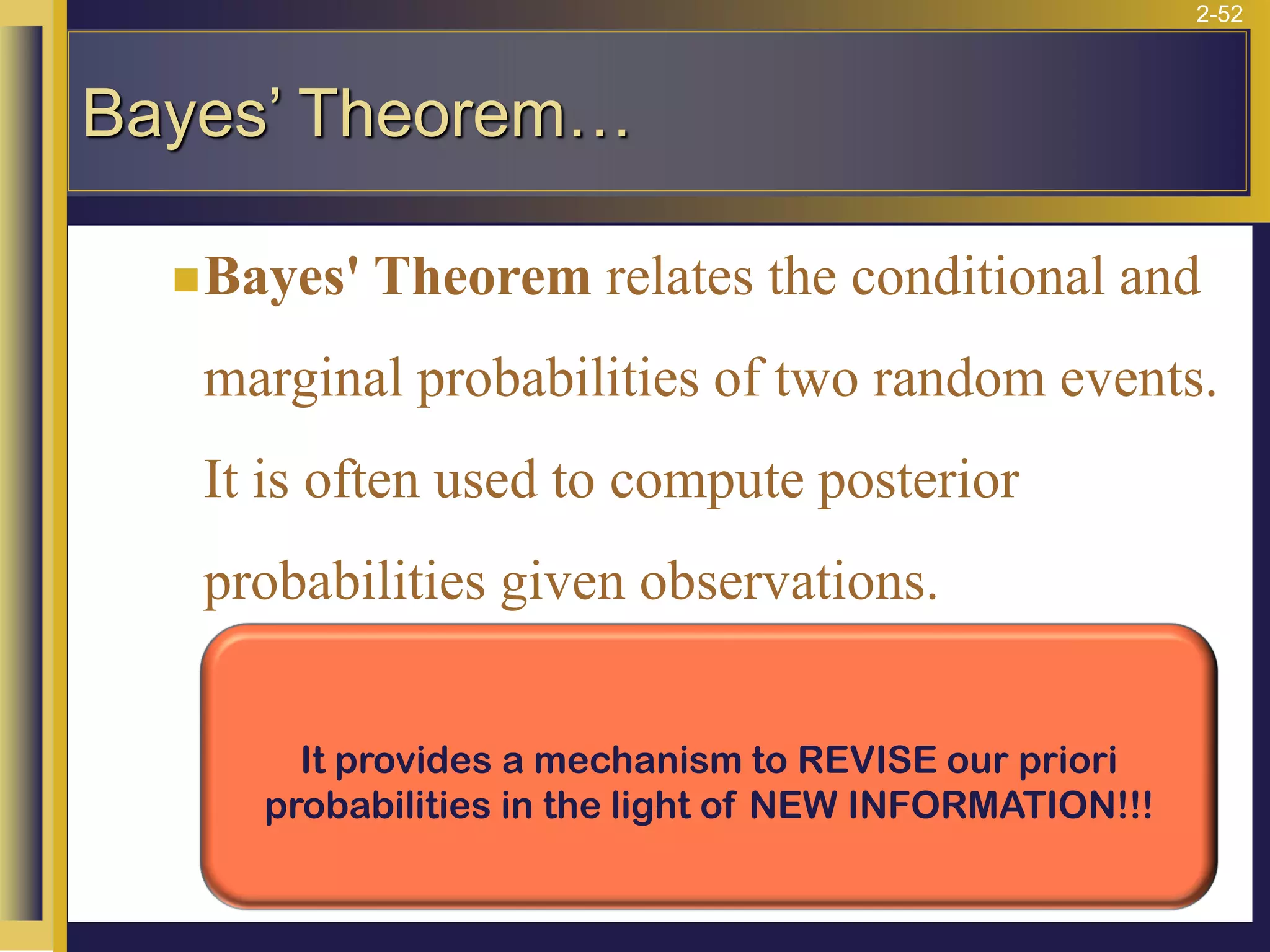 2-52

Bayes’ Theorem…

Bayes' Theorem relates the conditional and marginal probabilities of two random events. It is often used to compute posterior probabilities given observations.

It provides a mechanism to REVISE our priori probabilities in the light of NEW INFORMATION!!!